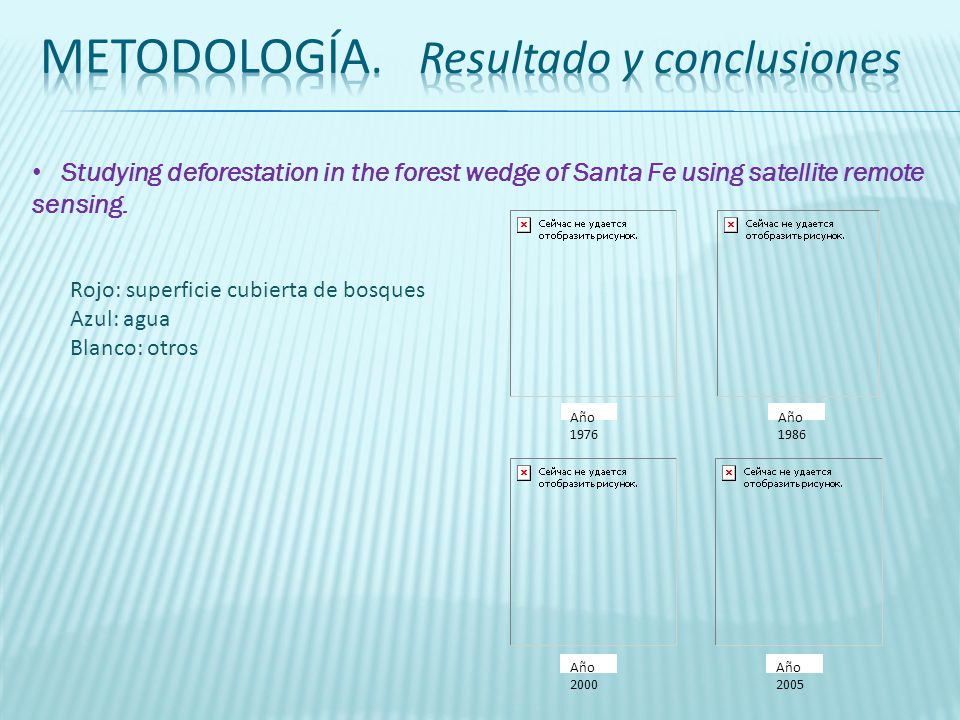 METODOLOGÍA. Resultado y conclusiones

• Studying deforestation in the forest wedge of Santa Fe using satellite remote sensing.

Rojo: superficie cubierta de bosques
Azul: agua
Blanco: otros

Сейчас не удается отобразить рисунок.

Año 1976

Сейчас не удается отобразить рисунок.

Año 1986

Сейчас не удается отобразить рисунок.

Año 2000

Сейчас не удается отобразить рисунок.

Año 2005